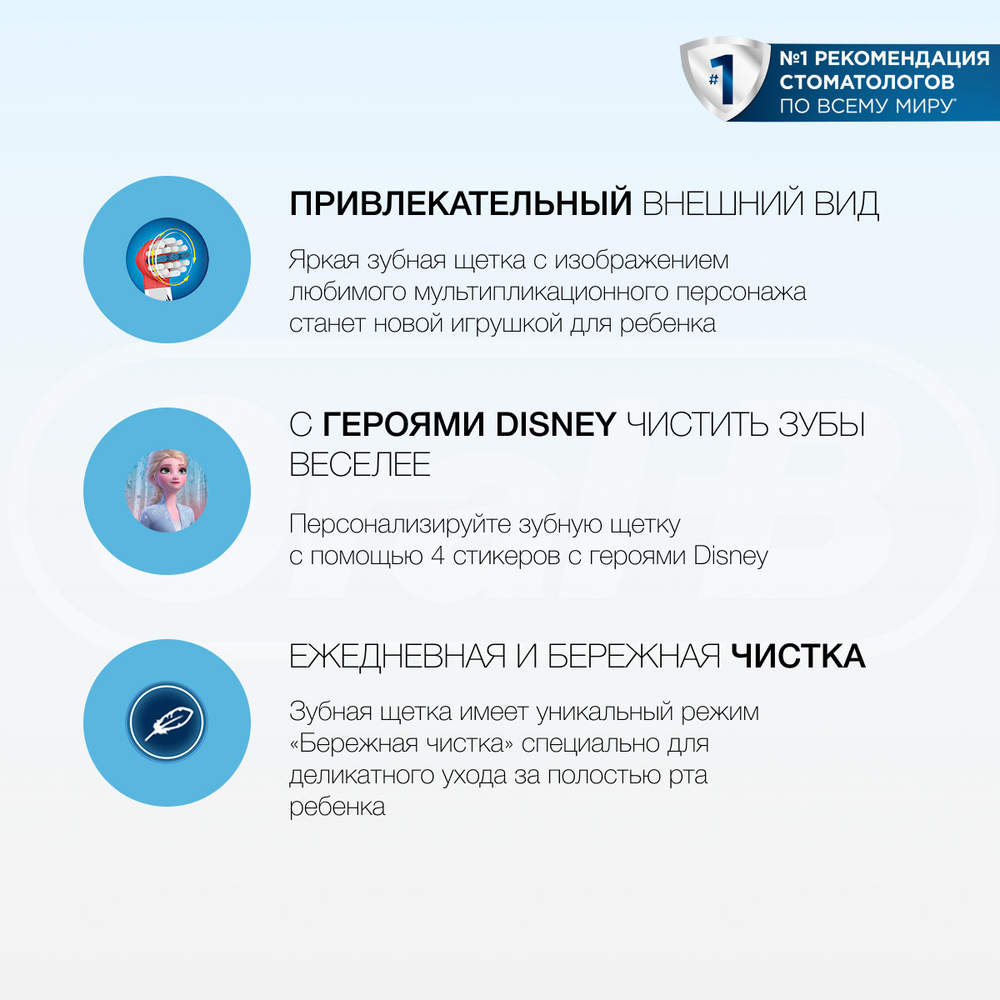 #1 №1 РЕКОМЕНДАЦИЯ СТОМАТОЛОГОВ ПО ВСЕМУ МИРУ*

ПРИВЛЕКАТЕЛЬНЫЙ ВНЕШНИЙ ВИД

Яркая зубная щетка с изображением любимого мультипликационного персонажа станет новой игрушкой для ребенка

С ГЕРОЯМИ DISNEY ЧИСТИТЬ ЗУБЫ ВЕСЕЛЕЕ

Персонализируйте зубную щетку с помощью 4 стикеров с героями Disney

ЕЖЕДНЕВНАЯ И БЕРЕЖНАЯ ЧИСТКА

Зубная щетка имеет уникальный режим «Бережная чистка» специально для деликатного ухода за полостью рта ребенка